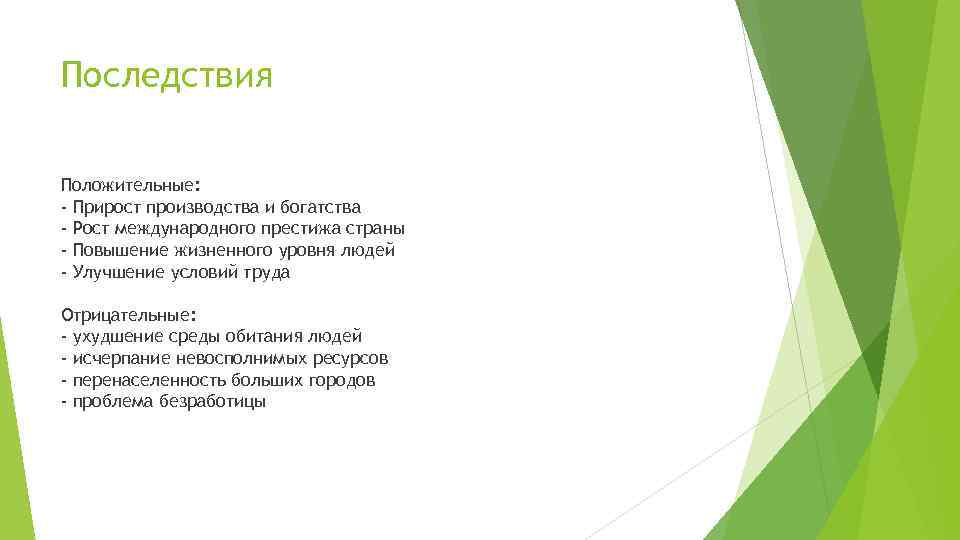 Последствия

Положительные:
- Прирост производства и богатства
- Рост международного престижа страны
- Повышение жизненного уровня людей
- Улучшение условий труда

Отрицательные:
- ухудшение среды обитания людей
- исчерпание невосполнимых ресурсов
- перенаселенность больших городов
- проблема безработицы